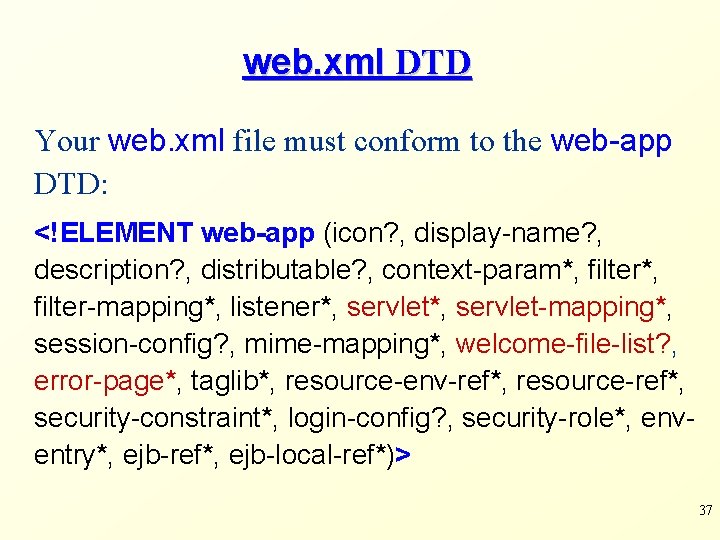 web.xml DTD

Your web.xml file must conform to the web-app DTD:

<!ELEMENT web-app (icon?, display-name?, description?, distributable?, context-param*, filter*, filter-mapping*, listener*, servlet*, servlet-mapping*, session-config?, mime-mapping*, welcome-file-list?, error-page*, taglib*, resource-env-ref*, resource-ref*, security-constraint*, login-config?, security-role*, env-entry*, ejb-ref*, ejb-local-ref*)>

37